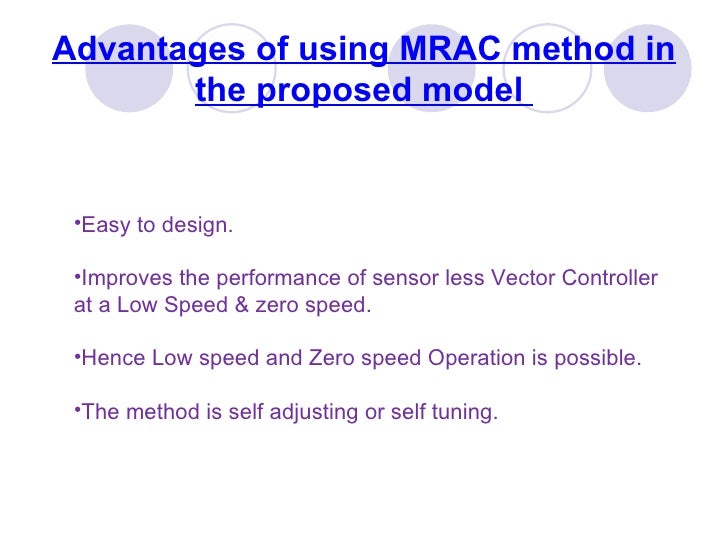 Advantages of using MRAC method in the proposed model

•Easy to design.

•Improves the performance of sensor less Vector Controller at a Low Speed & zero speed.

•Hence Low speed and Zero speed Operation is possible.

•The method is self adjusting or self tuning.